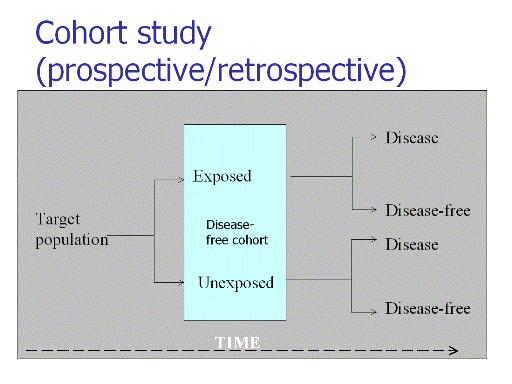 Cohort study (prospective/retrospective)

Target population

Exposed

Disease-free cohort

Unexposed

Disease

Disease-free

Disease

Disease-free

TIME